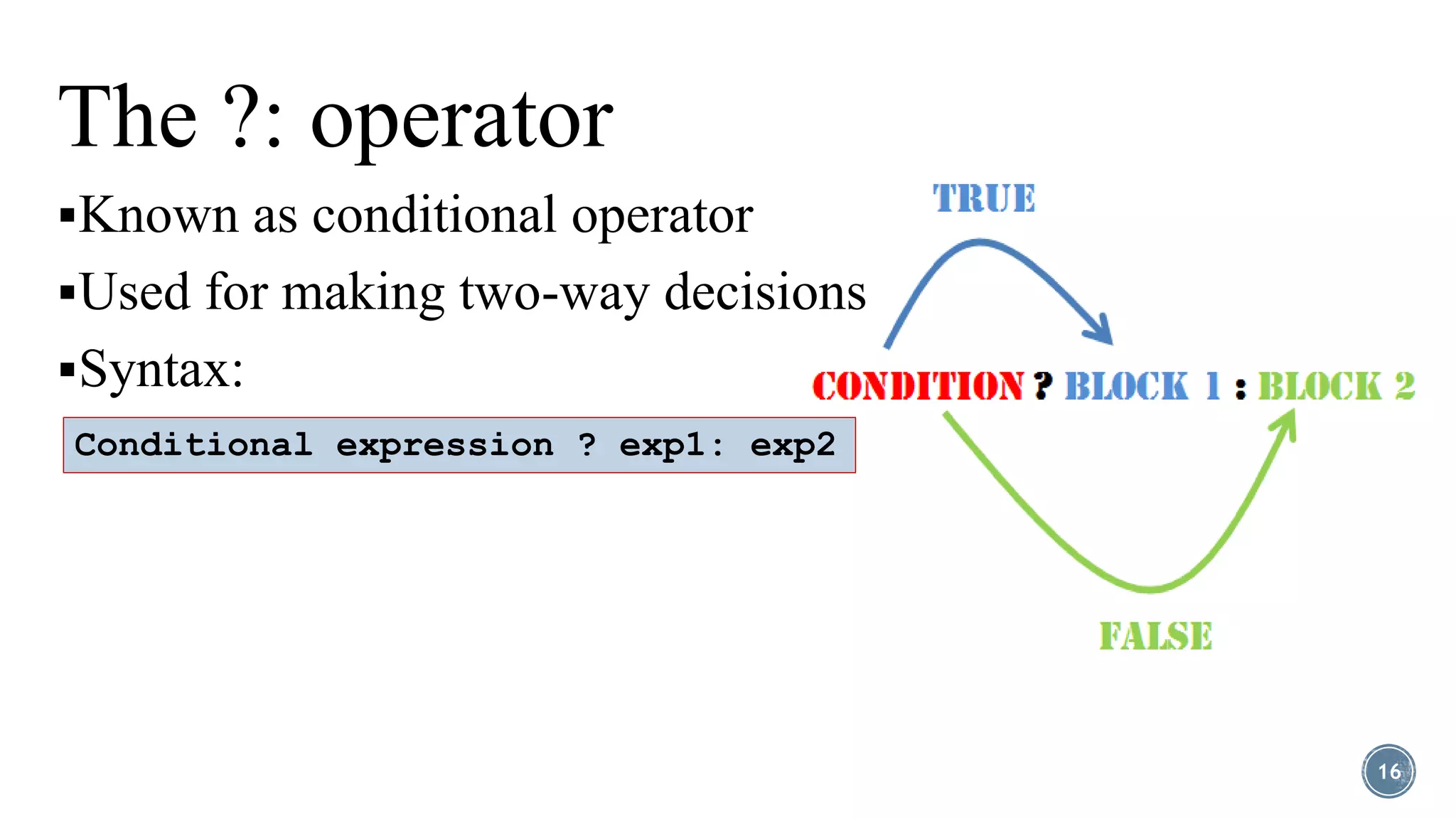 The ?: operator

▪Known as conditional operator

▪Used for making two-way decisions

▪Syntax:

Conditional expression ? exp1: exp2

TRUE

CONDITION ? BLOCK 1 : BLOCK 2

FALSE

16